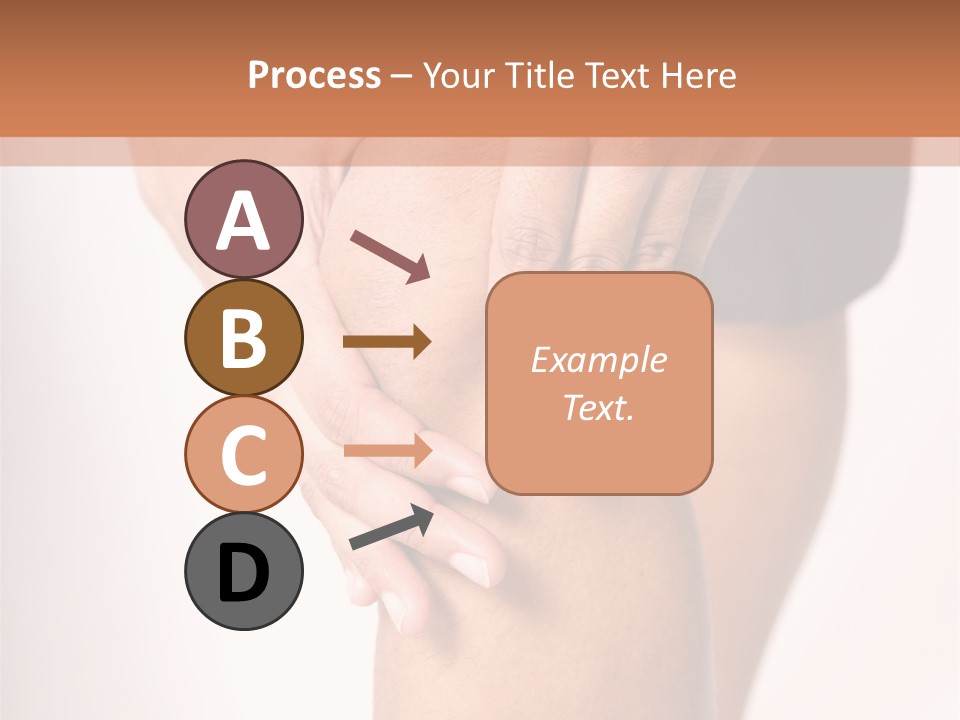 Process – Your Title Text Here

A

B

C

D

Example Text.